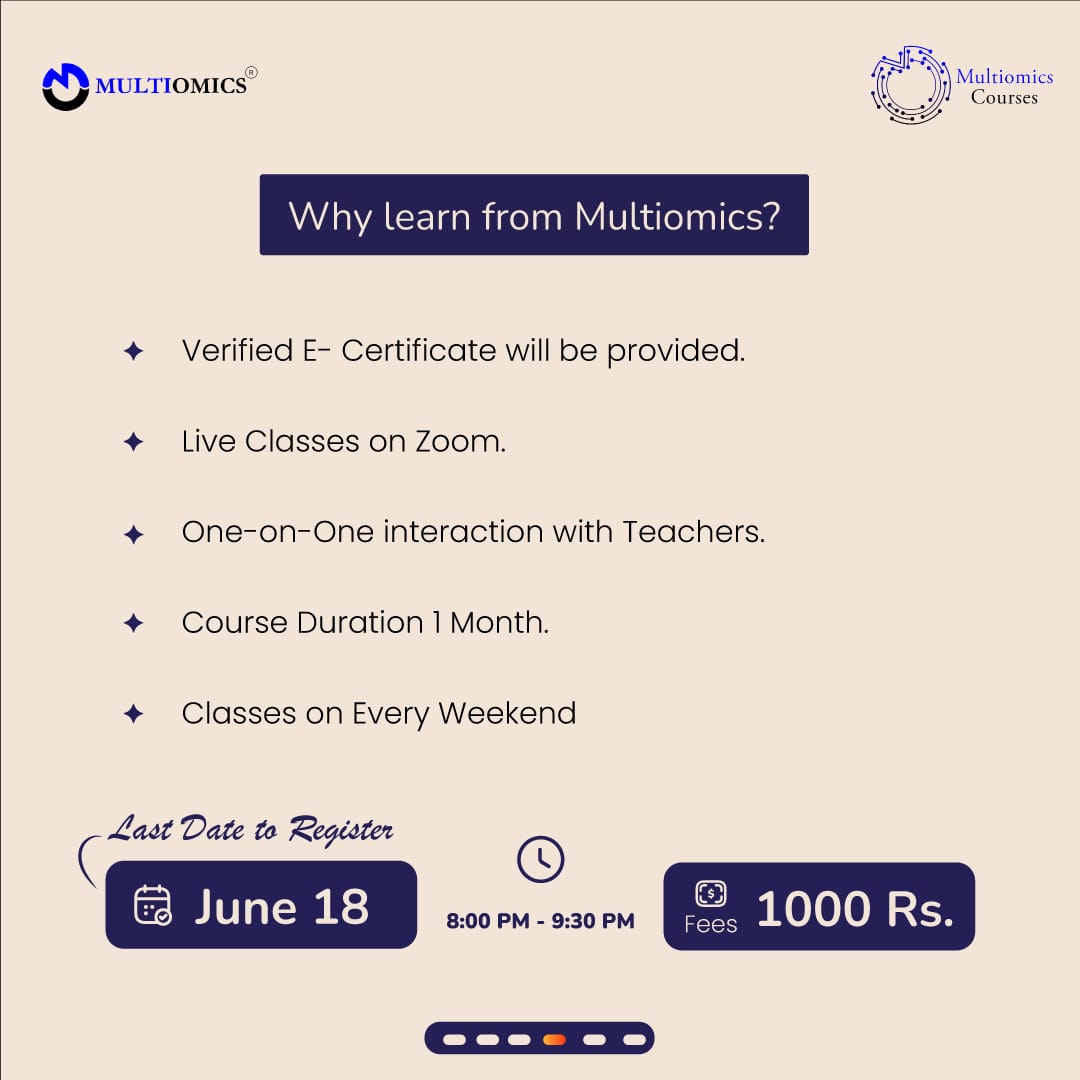 MULTIOMICS®

Multiomics Courses

Why learn from Multiomics?

✦ Verified E- Certificate will be provided.

✦ Live Classes on Zoom.

✦ One-on-One interaction with Teachers.

✦ Course Duration 1 Month.

✦ Classes on Every Weekend

Last Date to Register

June 18

8:00 PM - 9:30 PM

Fees 1000 Rs.